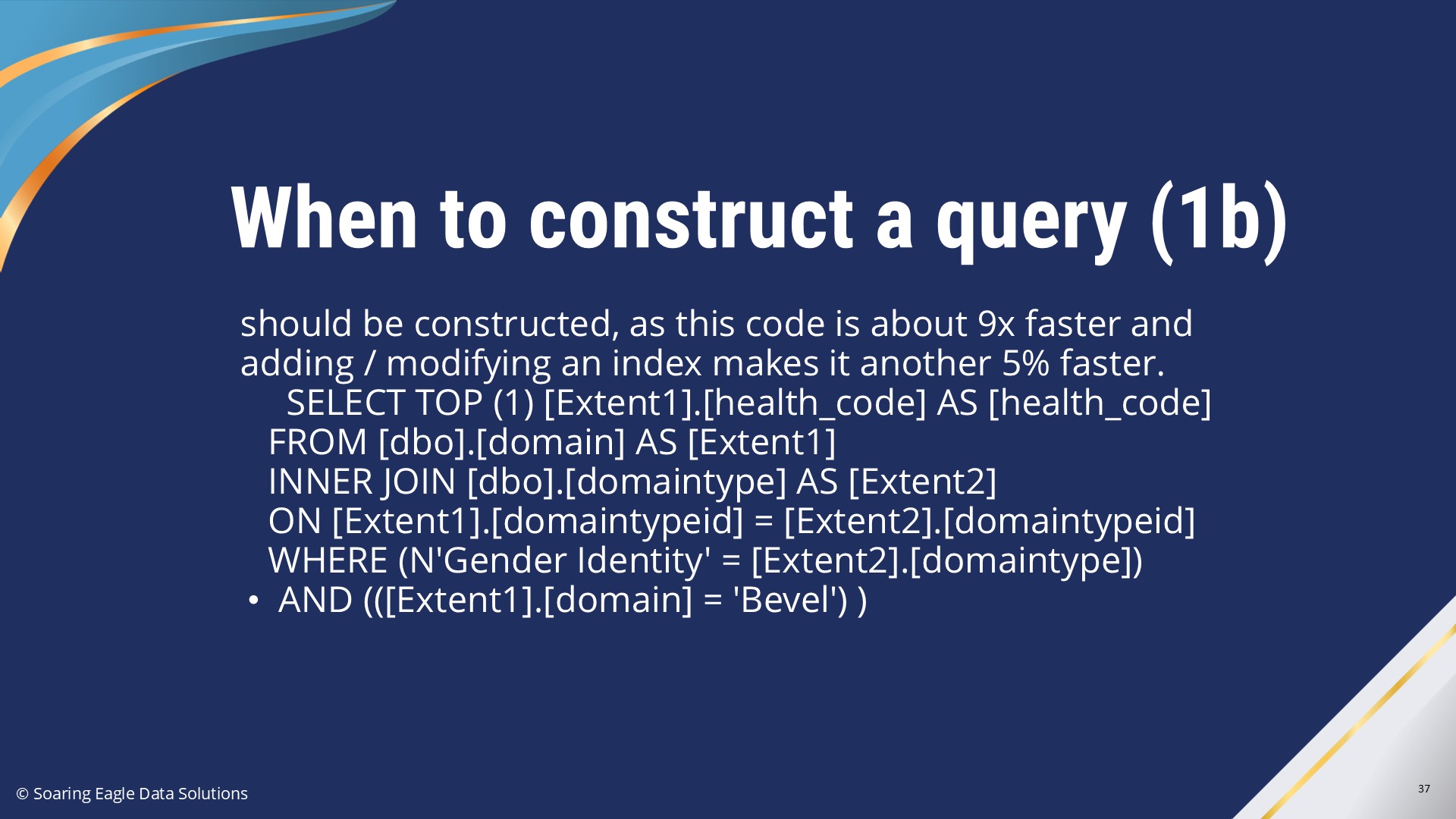 When to construct a query (1b)

should be constructed, as this code is about 9x faster and adding / modifying an index makes it another 5% faster.

SELECT TOP (1) [Extent1].[health_code] AS [health_code]
FROM [dbo].[domain] AS [Extent1]
INNER JOIN [dbo].[domaintype] AS [Extent2]
ON [Extent1].[domaintypeid] = [Extent2].[domaintypeid]
WHERE (N'Gender Identity' = [Extent2].[domaintype])

• AND (([Extent1].[domain] = 'Bevel') )

© Soaring Eagle Data Solutions

37